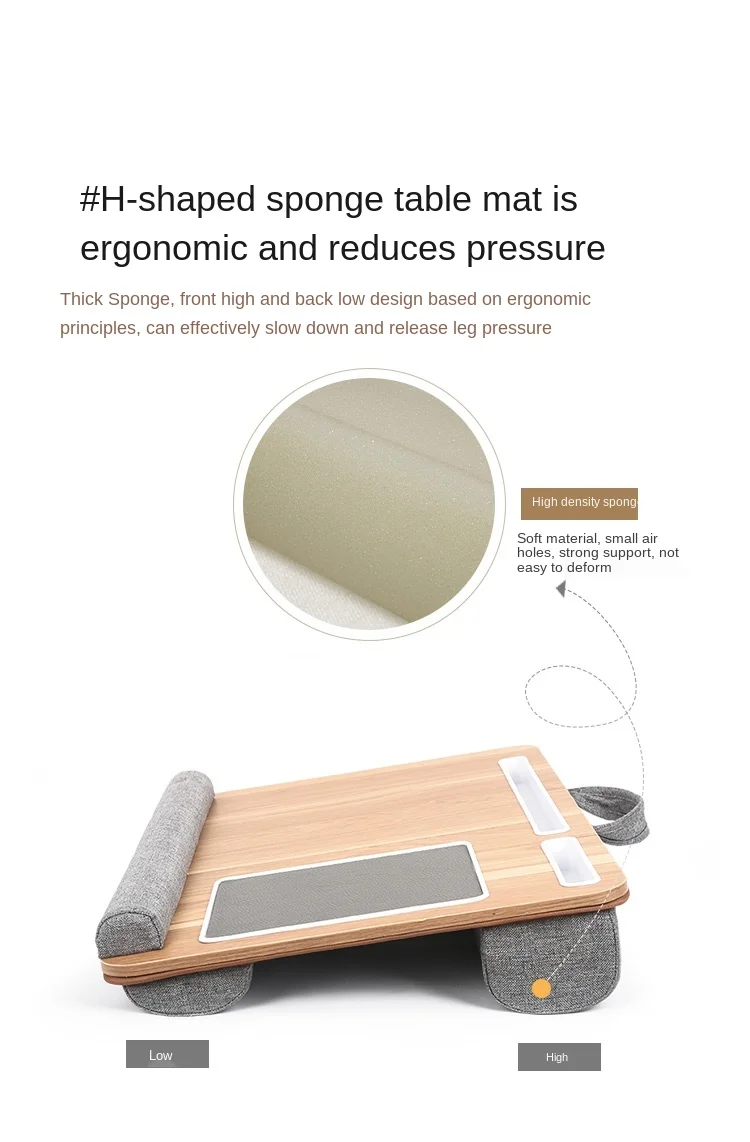 #H-shaped sponge table mat is ergonomic and reduces pressure

Thick Sponge, front high and back low design based on ergonomic principles, can effectively slow down and release leg pressure

High density spong

Soft material, small air holes, strong support, not easy to deform

Low

High